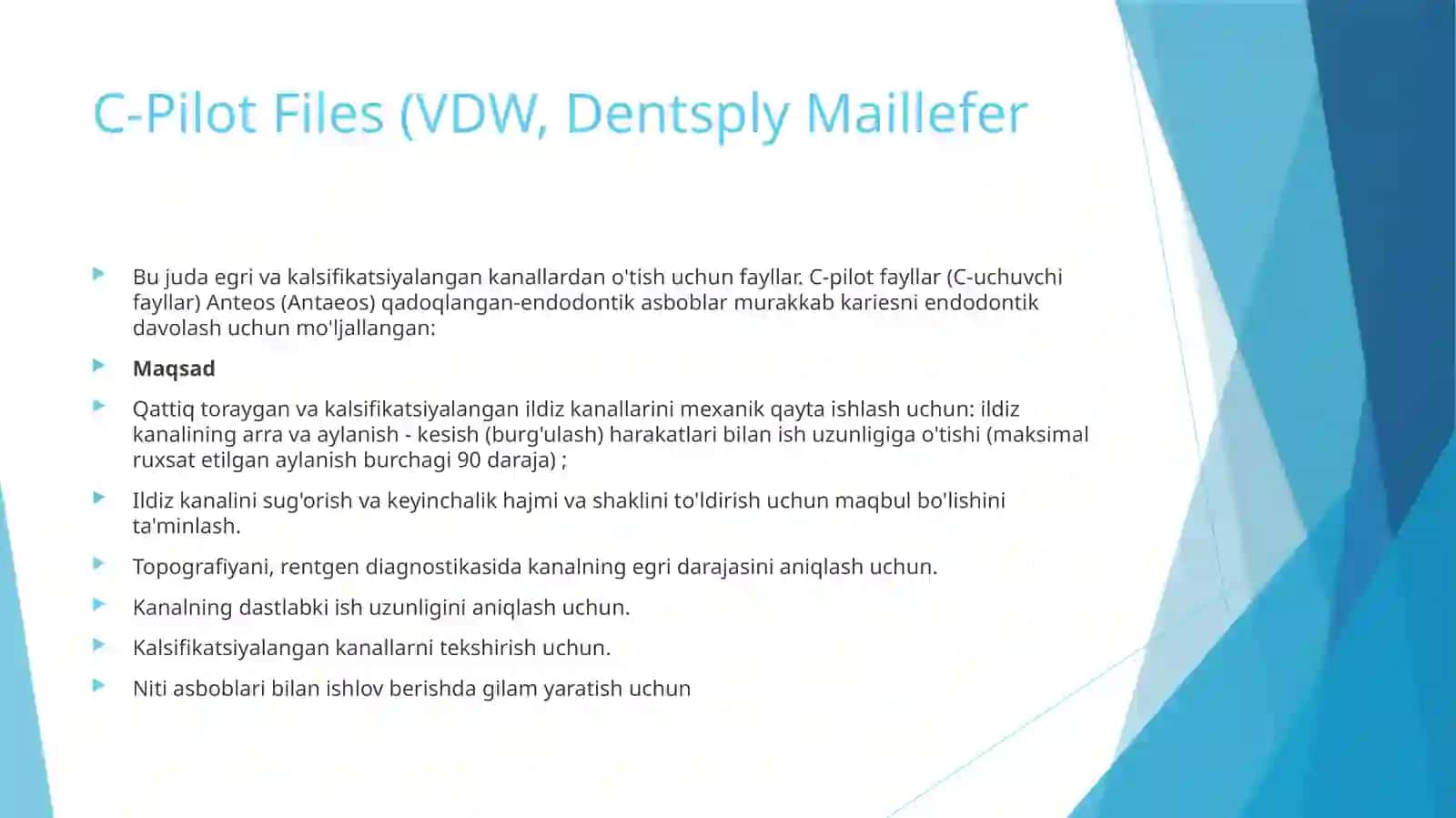 C-Pilot Files (VDW, Dentsply Maillefer

Bu juda egri va kalsifikatsiyalangan kanallardan o'tish uchun fayllar. C-pilot fayllar (C-uchuvchi fayllar) Anteos (Antaeos) qadoqlangan-endodontik asboblar murakkab kariesni endodontik davolash uchun mo'ljallangan:

Maqsad

Qattiq toraygan va kalsifikatsiyalangan ildiz kanallarini mexanik qayta ishlash uchun: ildiz kanalining arra va aylanish - kesish (burg'ulash) harakatlari bilan ish uzunligiga o'tishi (maksimal ruxsat etilgan aylanish burchagi 90 daraja) ;

Ildiz kanalini sug'orish va keyinchalik hajmi va shaklini to'ldirish uchun maqbul bo'lishini ta'minlash.

Topografiyani, rentgen diagnostikasida kanalning egri darajasini aniqlash uchun.

Kanalning dastlabki ish uzunligini aniqlash uchun.

Kalsifikatsiyalangan kanallarni tekshirish uchun.

Niti asboblari bilan ishlov berishda gilam yaratish uchun